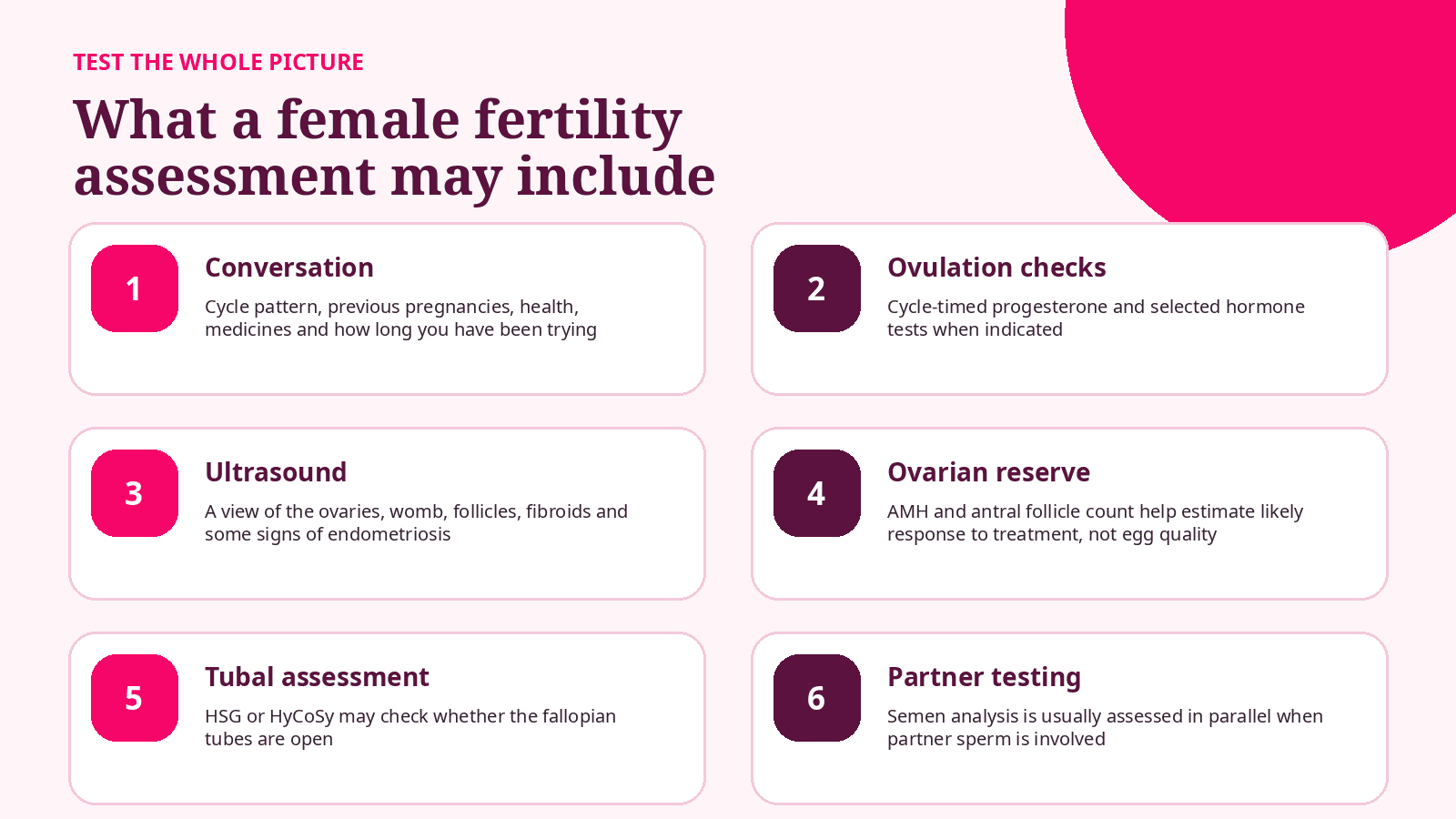 TEST THE WHOLE PICTURE

What a female fertility assessment may include

1

Conversation

Cycle pattern, previous pregnancies, health, medicines and how long you have been trying

2

Ovulation checks

Cycle-timed progesterone and selected hormone tests when indicated

3

Ultrasound

A view of the ovaries, womb, follicles, fibroids and some signs of endometriosis

4

Ovarian reserve

AMH and antral follicle count help estimate likely response to treatment, not egg quality

5

Tubal assessment

HSG or HyCoSy may check whether the fallopian tubes are open

6

Partner testing

Semen analysis is usually assessed in parallel when partner sperm is involved